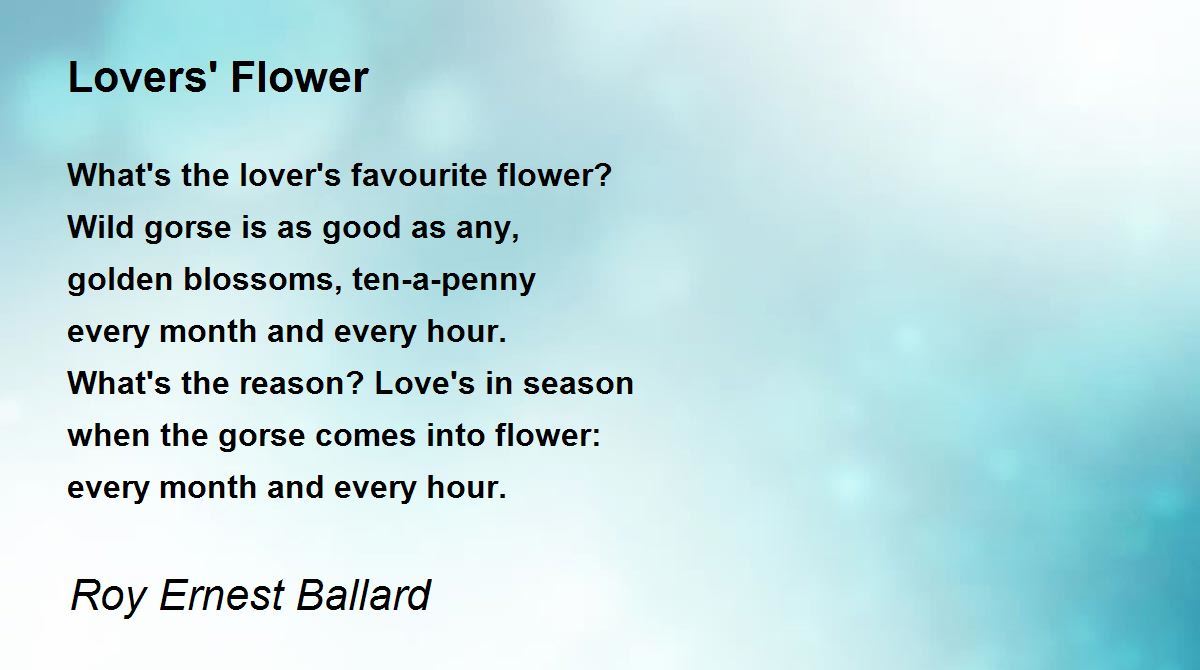 Lovers' Flower

What's the lover's favourite flower?
Wild gorse is as good as any,
golden blossoms, ten-a-penny
every month and every hour.
What's the reason? Love's in season
when the gorse comes into flower:
every month and every hour.

Roy Ernest Ballard